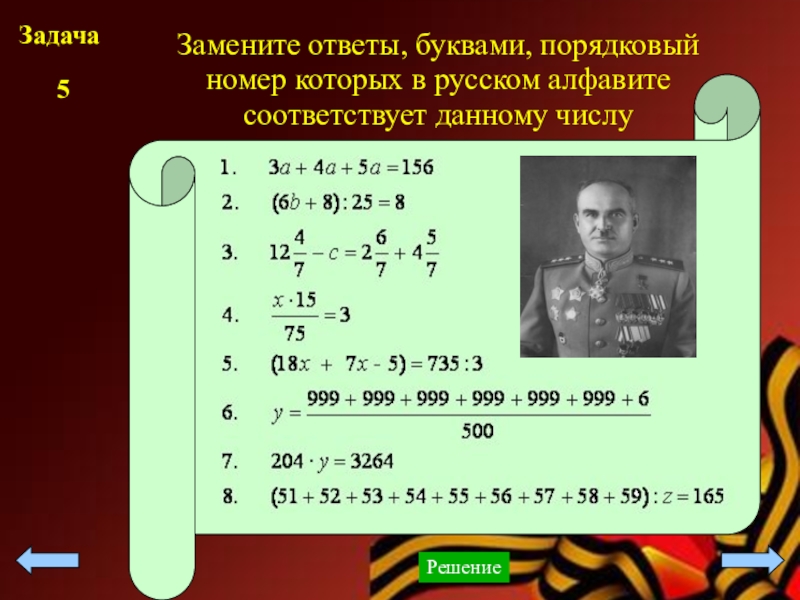 Задача

5

Замените ответы, буквами, порядковый номер которых в русском алфавите соответствует данному числу

1. $3a + 4a + 5a = 156$

2. $(6b + 8) : 25 = 8$

3. $12\frac{4}{7} - c = 2\frac{6}{7} + 4\frac{5}{7}$

4. $\frac{x \cdot 15}{75} = 3$

5. $(18x + 7x - 5) = 735 : 3$

6. $y = \frac{999 + 999 + 999 + 999 + 999 + 999 + 6}{500}$

7. $204 \cdot y = 3264$

8. $(51 + 52 + 53 + 54 + 55 + 56 + 57 + 58 + 59) : z = 165$

Решение